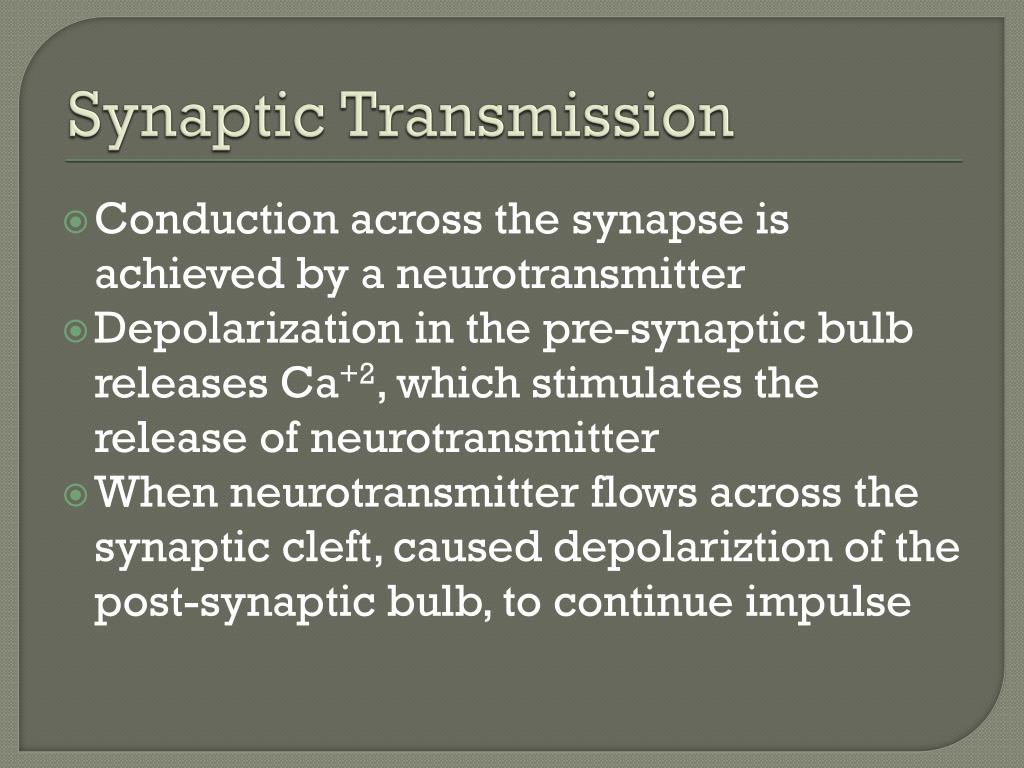 Synaptic Transmission

Conduction across the synapse is achieved by a neurotransmitter

Depolarization in the pre-synaptic bulb releases $Ca^{+2}$, which stimulates the release of neurotransmitter

When neurotransmitter flows across the synaptic cleft, caused depolariztion of the post-synaptic bulb, to continue impulse